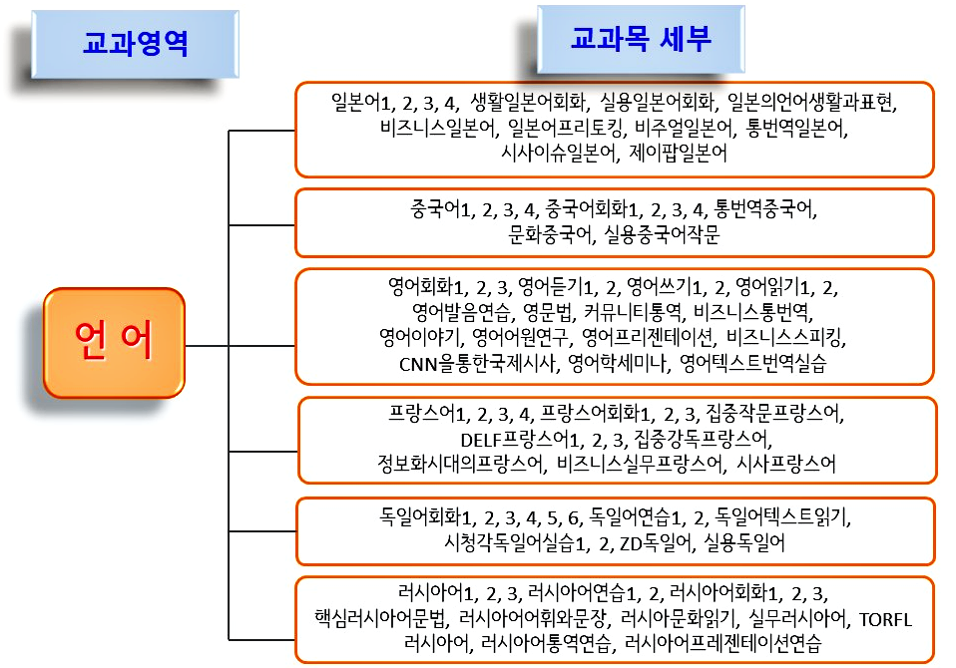 교과영역

교과목 세부

언 어

일본어1, 2, 3, 4, 생활일본어회화, 실용일본어회화, 일본의언어생활과표현, 비즈니스일본어, 일본어프리토킹, 비주얼일본어, 통번역일본어, 시사이슈일본어, 제이팝일본어

중국어1, 2, 3, 4, 중국어회화1, 2, 3, 4, 통번역중국어, 문화중국어, 실용중국어작문

영어회화1, 2, 3, 영어듣기1, 2, 영어쓰기1, 2, 영어읽기1, 2, 영어발음연습, 영문법, 커뮤니티통역, 비즈니스통번역, 영어이야기, 영어어원연구, 영어프리젠테이션, 비즈니스스피킹, CNN을통한국제시사, 영어학세미나, 영어텍스트번역실습

프랑스어1, 2, 3, 4, 프랑스어회화1, 2, 3, 집중작문프랑스어, DELF프랑스어1, 2, 3, 집중강독프랑스어, 정보화시대의프랑스어, 비즈니스실무프랑스어, 시사프랑스어

독일어회화1, 2, 3, 4, 5, 6, 독일어연습1, 2, 독일어텍스트읽기, 시청각독일어실습1, 2, ZD독일어, 실용독일어

러시아어1, 2, 3, 러시아어연습1, 2, 러시아어회화1, 2, 3, 핵심러시아어문법, 러시아어어휘와문장, 러시아문화읽기, 실무러시아어, TORFL 러시아어, 러시아어통역연습, 러시아어프레젠테이션연습